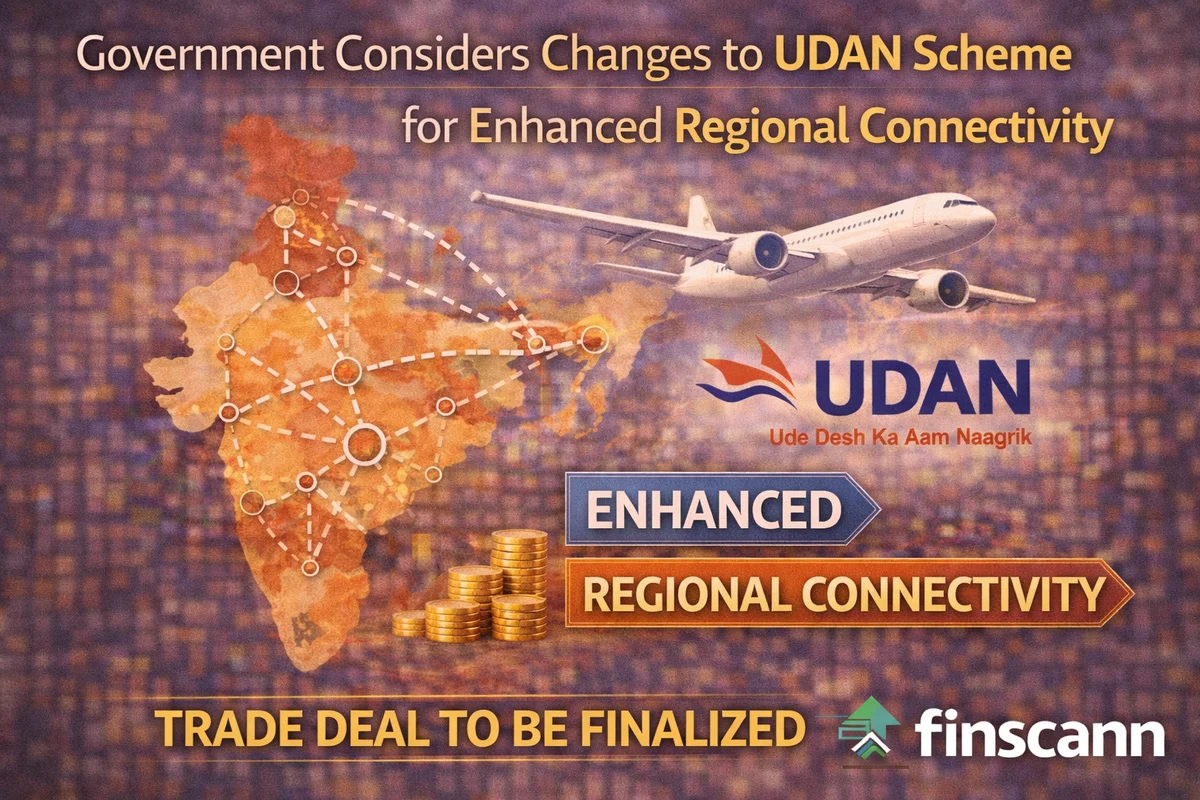 Government Considers Changes to UDAN Scheme for Enhanced Regional Connectivity

UDAN
Ude Desh Ka Aam Naagrik

ENHANCED

REGIONAL CONNECTIVITY

TRADE DEAL TO BE FINALIZED

finscann